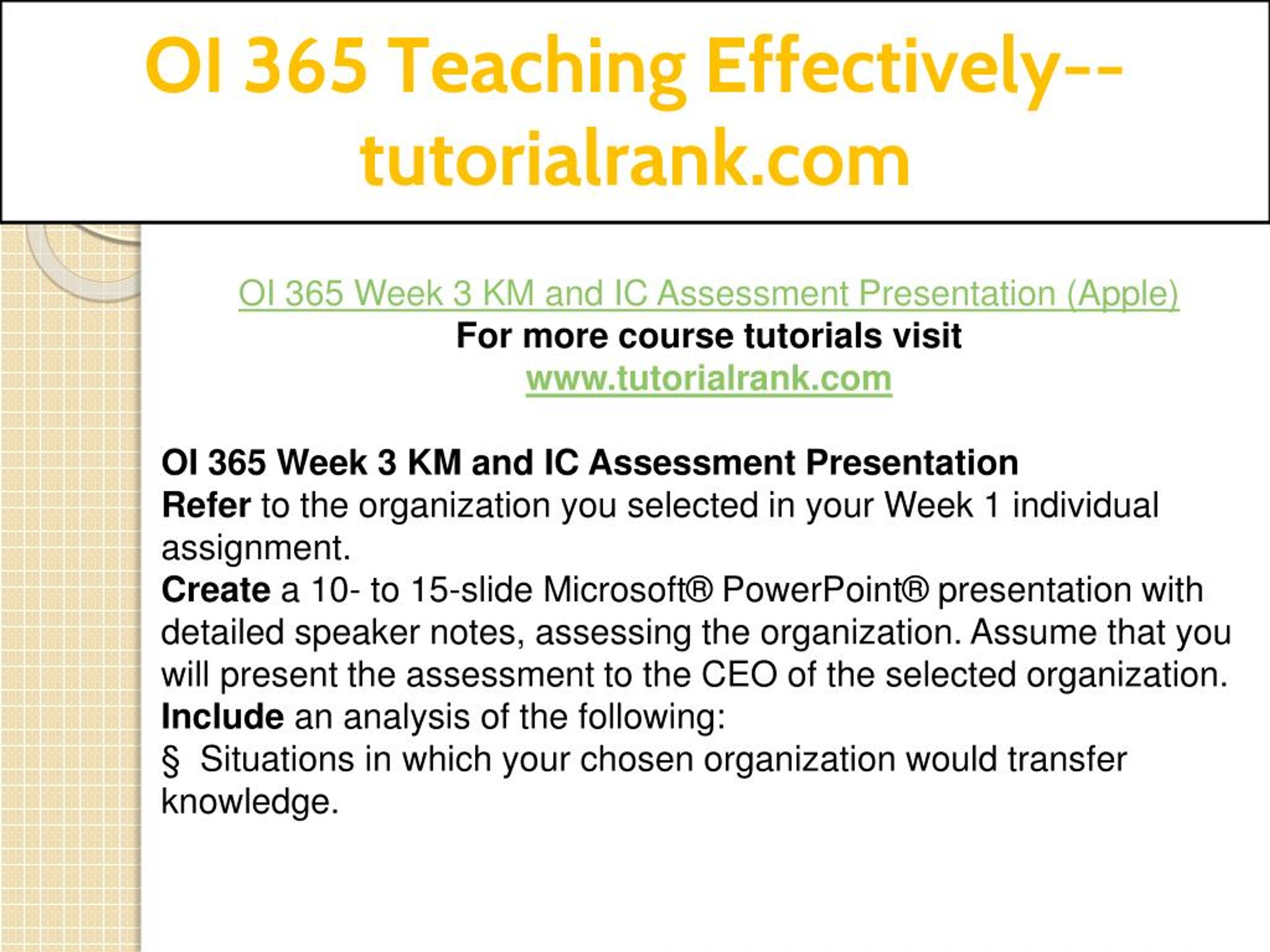 OI 365 Teaching Effectively--tutorialrank.com

OI 365 Week 3 KM and IC Assessment Presentation (Apple)
For more course tutorials visit
www.tutorialrank.com

OI 365 Week 3 KM and IC Assessment Presentation
Refer to the organization you selected in your Week 1 individual assignment.
Create a 10- to 15-slide Microsoft® PowerPoint® presentation with detailed speaker notes, assessing the organization. Assume that you will present the assessment to the CEO of the selected organization.
Include an analysis of the following:
§ Situations in which your chosen organization would transfer knowledge.